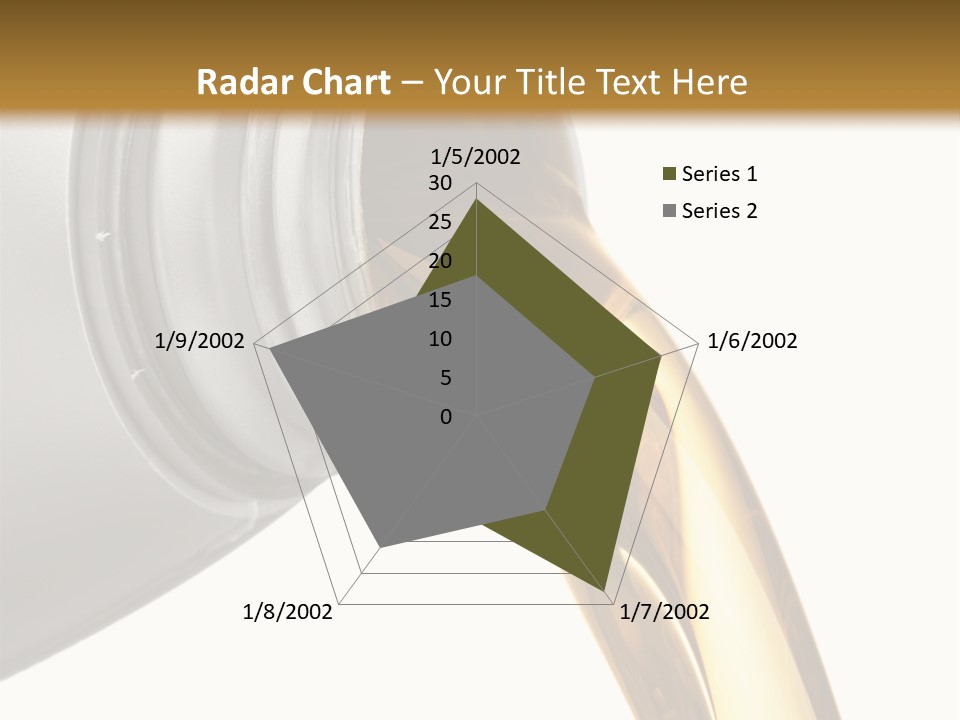 Radar Chart – Your Title Text Here

1/5/2002
30
25
20
15
10
5
0
1/6/2002
1/7/2002
1/8/2002
1/9/2002

Series 1
Series 2